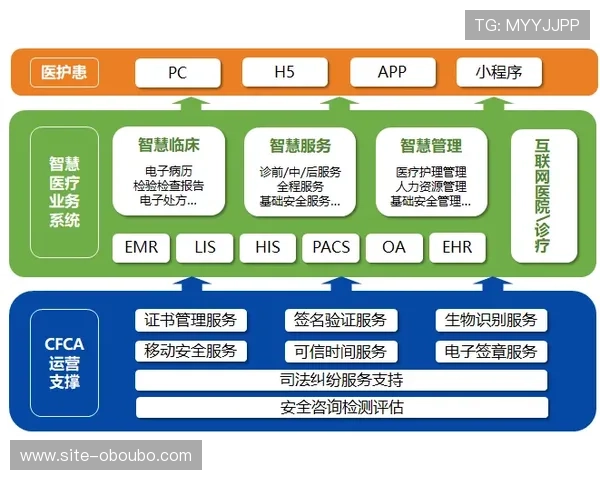 TG: MYYJJPP

医护患

PC

H5

APP

小程序

智慧医疗业务系统

智慧临床
电子病历
检验检查报告
电子处方...

智慧服务
诊前/中/后服务
全程服务
基础安全服务...

智慧管理
医疗护理管理
人力资源管理
基础安全管理...

互联网医院/诊疗

EMR

LIS

HIS

PACS

OA

EHR

CFCA运营支撑

证书管理服务

签名验证服务

生物识别服务

移动安全服务

可信时间服务

电子签章服务

司法纠纷服务支持

安全咨询检测评估

www.site-oboubo.com